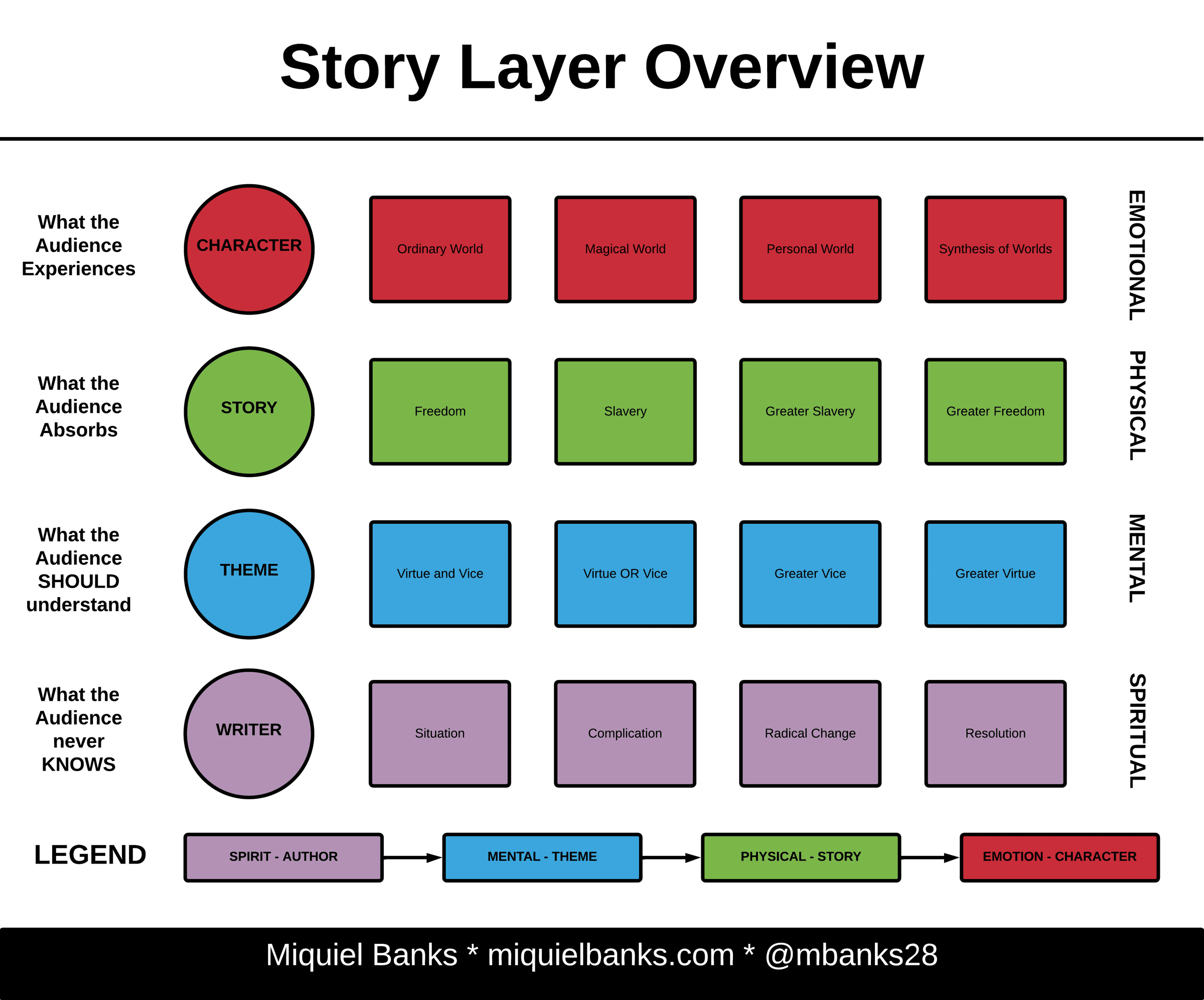 Story Layer Overview

What the Audience Experiences

CHARACTER

Ordinary World

Magical World

Personal World

Synthesis of Worlds

EMOTIONAL

What the Audience Absorbs

STORY

Freedom

Slavery

Greater Slavery

Greater Freedom

PHYSICAL

What the Audience SHOULD understand

THEME

Virtue and Vice

Virtue OR Vice

Greater Vice

Greater Virtue

MENTAL

What the Audience never KNOWS

WRITER

Situation

Complication

Radical Change

Resolution

SPIRITUAL

LEGEND

SPIRIT - AUTHOR

MENTAL - THEME

PHYSICAL - STORY

EMOTION - CHARACTER

Miquiel Banks * miquielbanks.com * @mbanks28